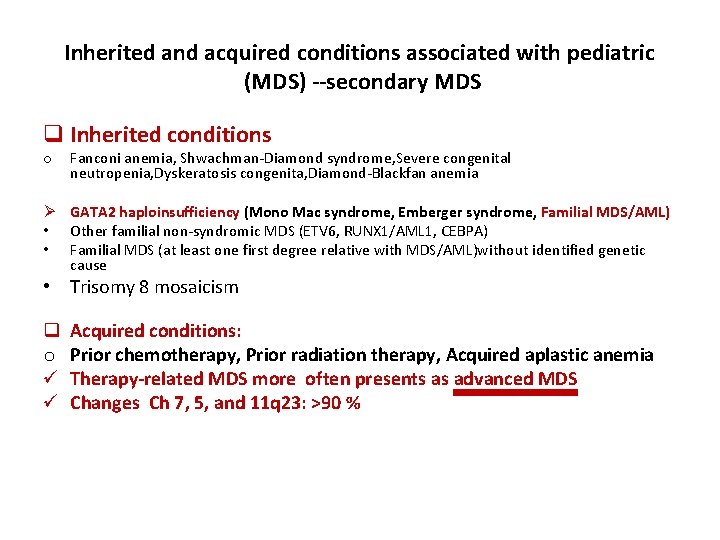 Inherited and acquired conditions associated with pediatric (MDS) --secondary MDS

❑ Inherited conditions

o Fanconi anemia, Shwachman-Diamond syndrome,Severe congenital neutropenia,Dyskeratosis congenita,Diamond-Blackfan anemia

➢ GATA2 haploinsufficiency (Mono Mac syndrome, Emberger syndrome, Familial MDS/AML)

• Other familial non-syndromic MDS (ETV6, RUNX1/AML1, CEBPA)

• Familial MDS (at least one first degree relative with MDS/AML)without identified genetic cause

• Trisomy 8 mosaicism

❑ Acquired conditions:

o Prior chemotherapy, Prior radiation therapy, Acquired aplastic anemia

✓ Therapy-related MDS more often presents as advanced MDS

✓ Changes Ch 7, 5, and 11q23: >90 %